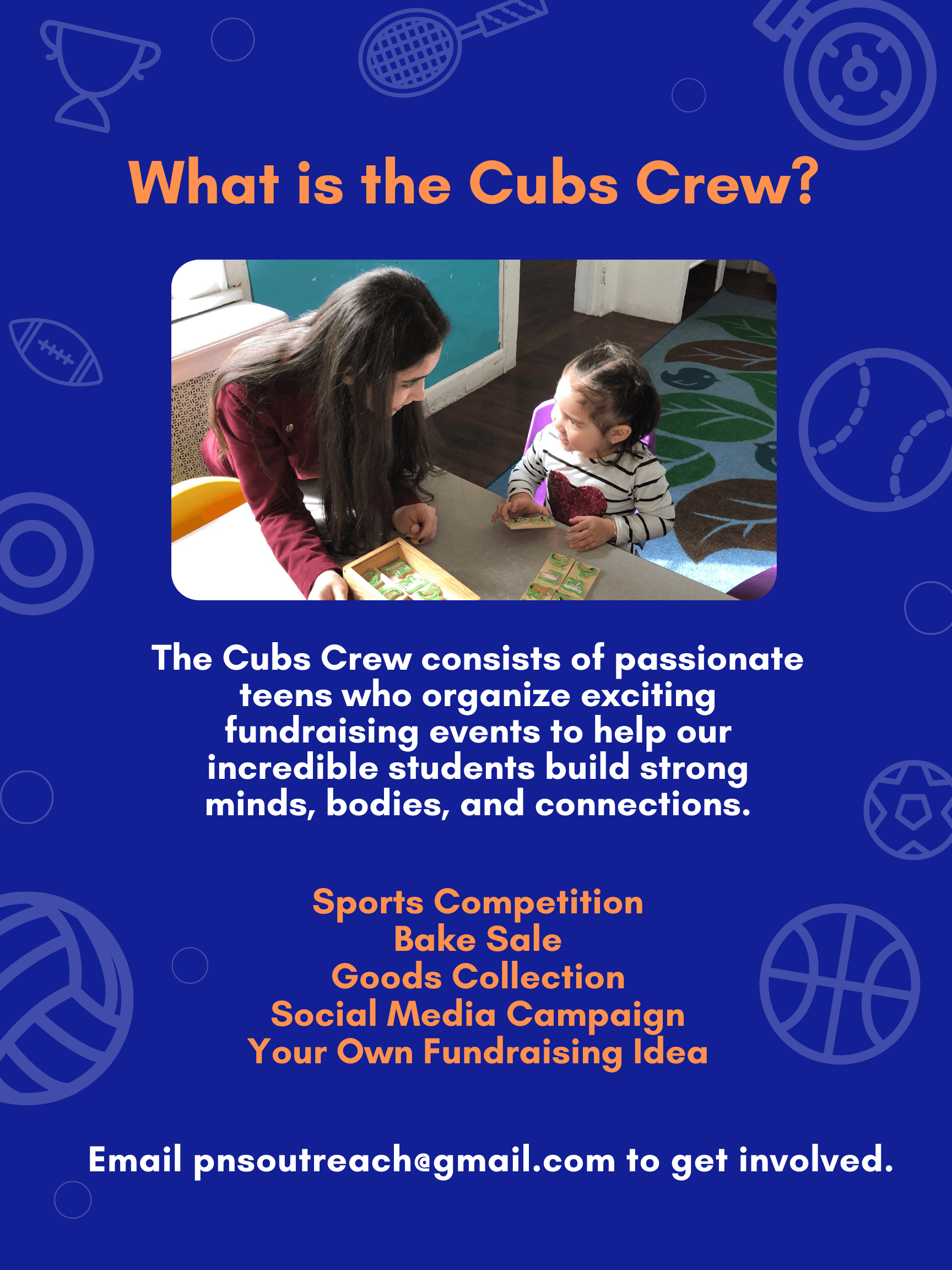 What is the Cubs Crew?

The Cubs Crew consists of passionate teens who organize exciting fundraising events to help our incredible students build strong minds, bodies, and connections.

Sports Competition
Bake Sale
Goods Collection
Social Media Campaign
Your Own Fundraising Idea

Email pnsoutreach@gmail.com to get involved.